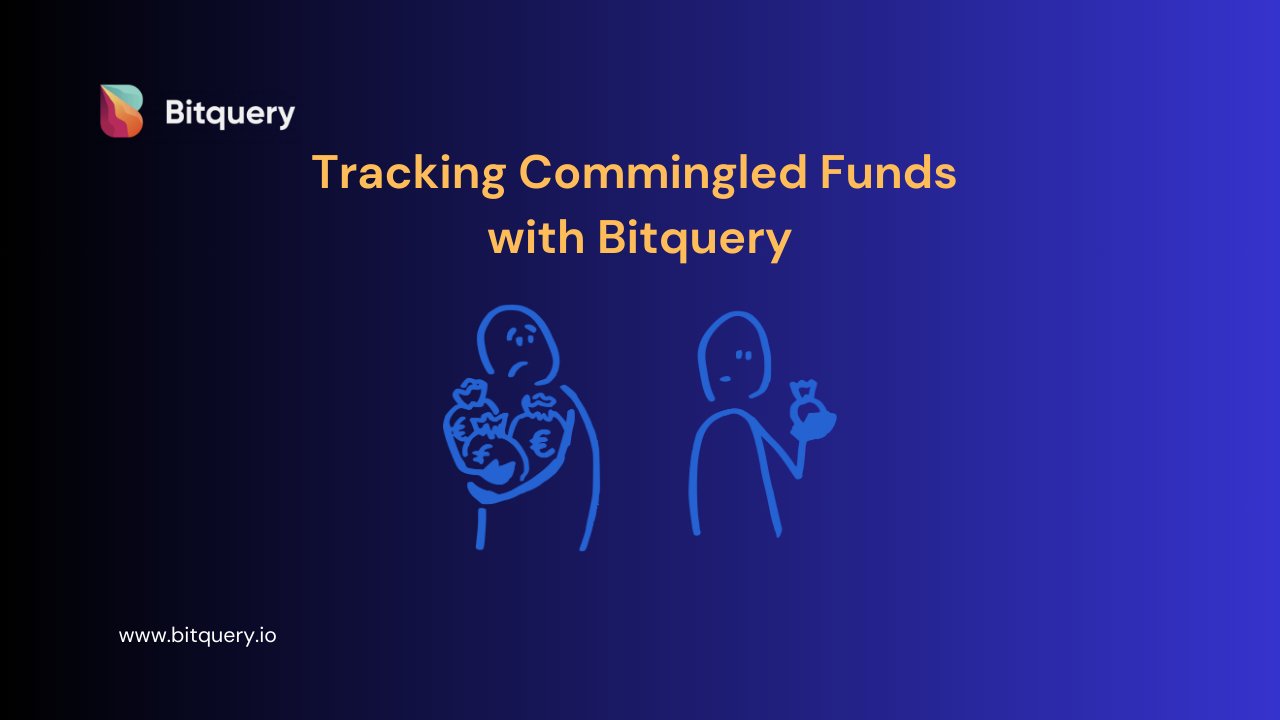 Bitquery

Tracking Commingled Funds with Bitquery

€ € €

www.bitquery.io